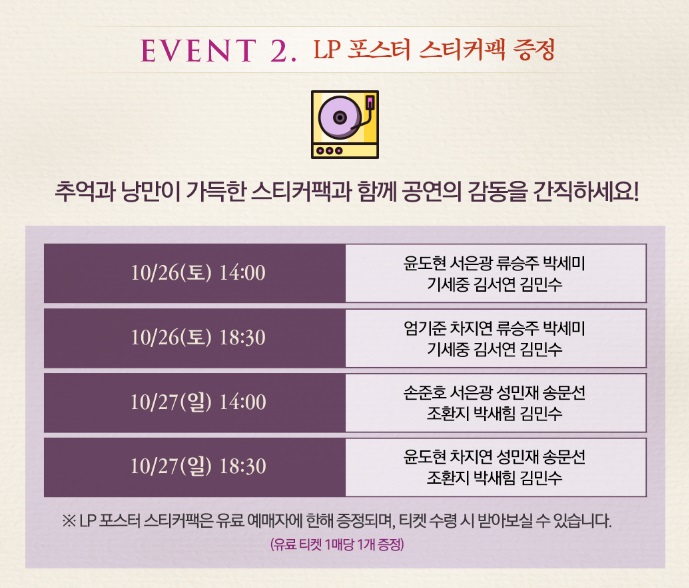 EVENT 2. LP 포스터 스티커팩 증정

추억과 낭만이 가득한 스티커팩과 함께 공연의 감동을 간직하세요!

| 10/26(토) 14:00 | 윤도현 서은광 류승주 박세미 기세중 김서연 김민수 |
|---|---|
| 10/26(토) 18:30 | 엄기준 차지연 류승주 박세미 기세중 김서연 김민수 |
| 10/27(일) 14:00 | 손준호 서은광 성민재 송문선 조환지 박새힘 김민수 |
| 10/27(일) 18:30 | 윤도현 차지연 성민재 송문선 조환지 박새힘 김민수 |

※ LP 포스터 스티커팩은 유료 예매자에 한해 증정되며, 티켓 수령 시 받아보실 수 있습니다.
(유료 티켓 1매당 1개 증정)